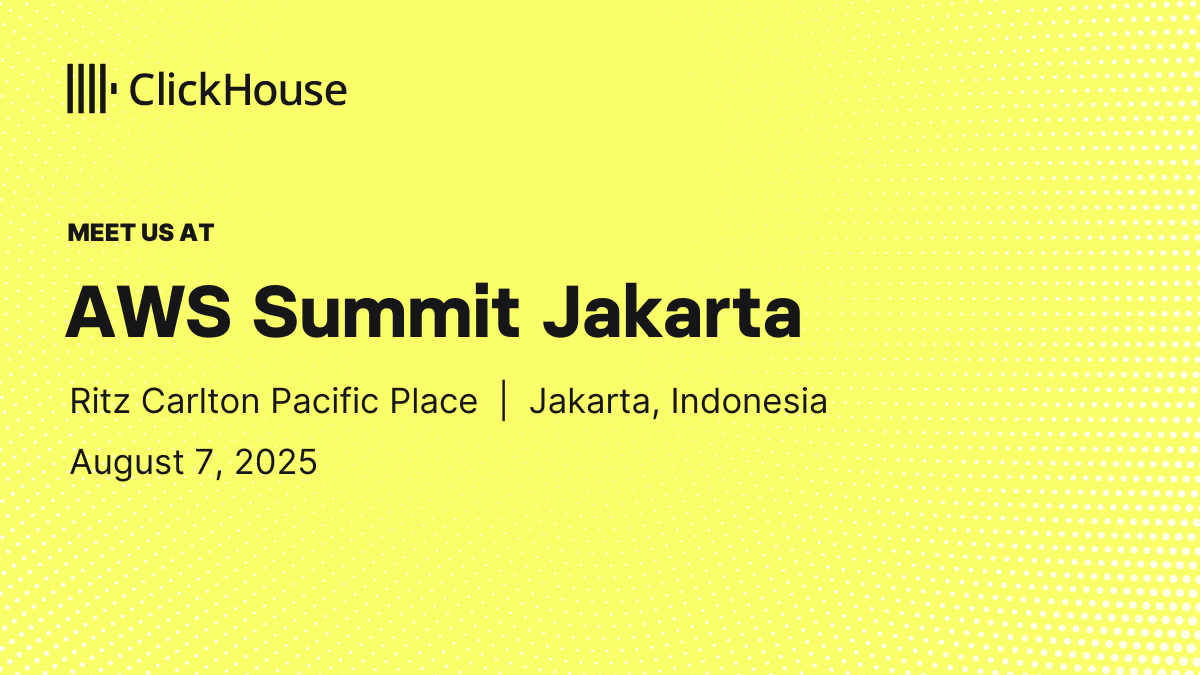 ClickHouse

MEET US AT

AWS Summit Jakarta

Ritz Carlton Pacific Place | Jakarta, Indonesia

August 7, 2025